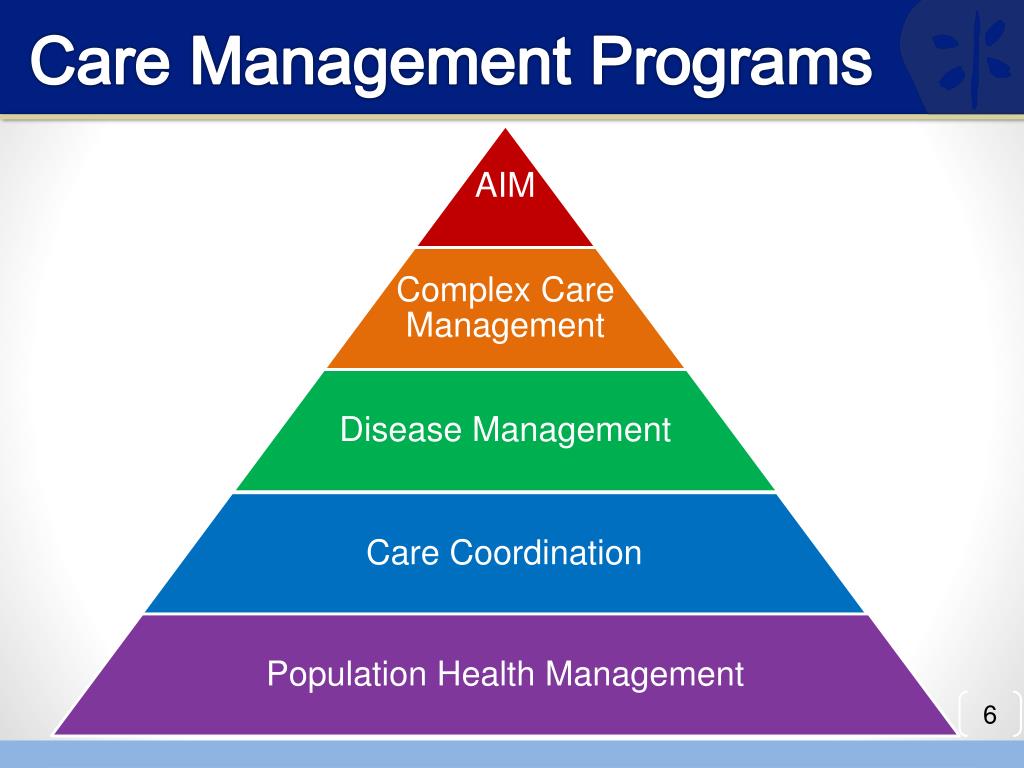 Care Management Programs

AIM

Complex Care Management

Disease Management

Care Coordination

Population Health Management

6